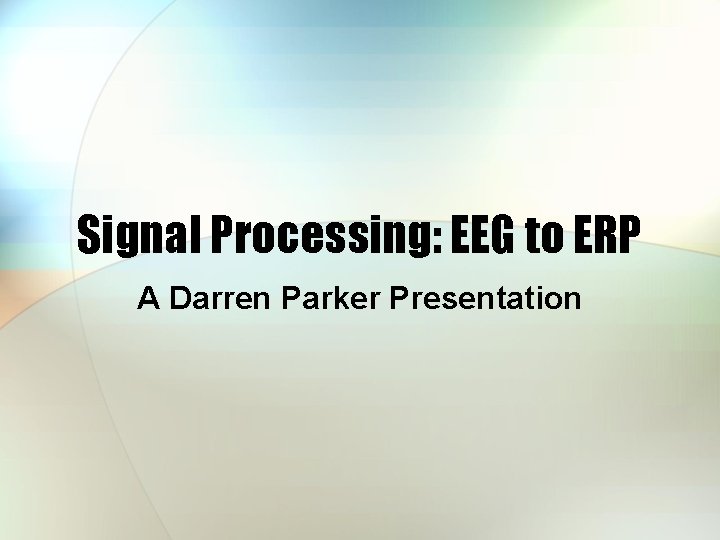 Signal Processing: EEG to ERP

A Darren Parker Presentation